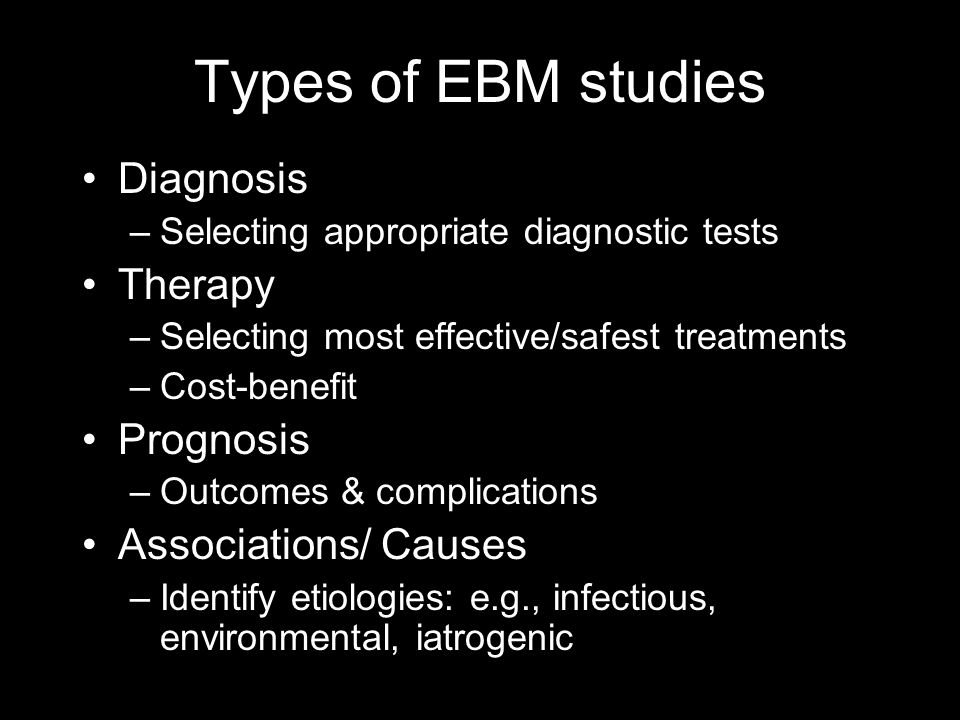 Types of EBM studies

• Diagnosis
– Selecting appropriate diagnostic tests
• Therapy
– Selecting most effective/safest treatments
– Cost-benefit
• Prognosis
– Outcomes & complications
• Associations/ Causes
– Identify etiologies: e.g., infectious, environmental, iatrogenic